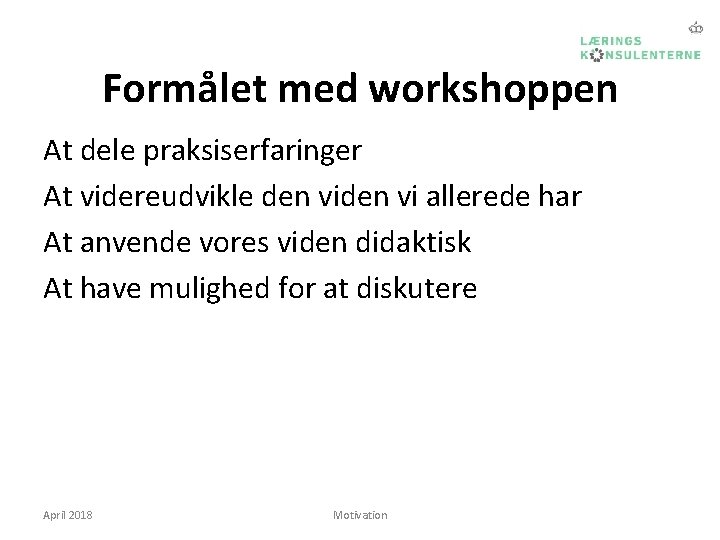 LÆRINGS
KONSULENTERNE

Formålet med workshoppen

At dele praksiserfaringer

At videreudvikle den viden vi allerede har

At anvende vores viden didaktisk

At have mulighed for at diskutere

April 2018

Motivation